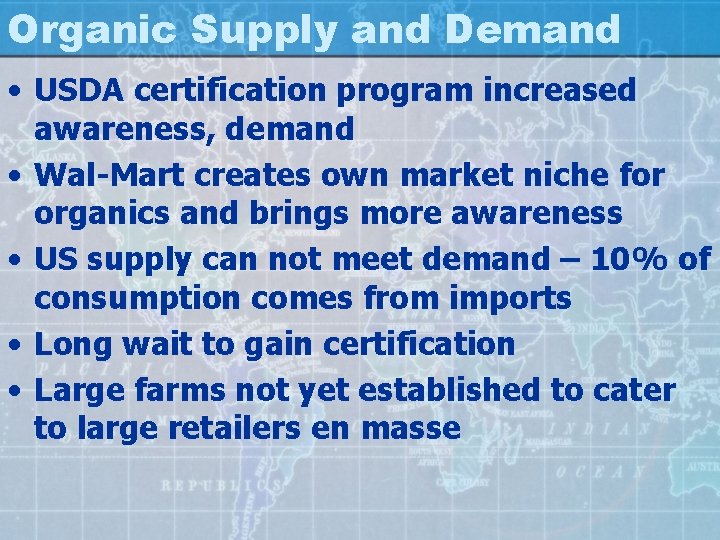 Organic Supply and Demand

• USDA certification program increased awareness, demand
• Wal-Mart creates own market niche for organics and brings more awareness
• US supply can not meet demand – 10% of consumption comes from imports
• Long wait to gain certification
• Large farms not yet established to cater to large retailers en masse